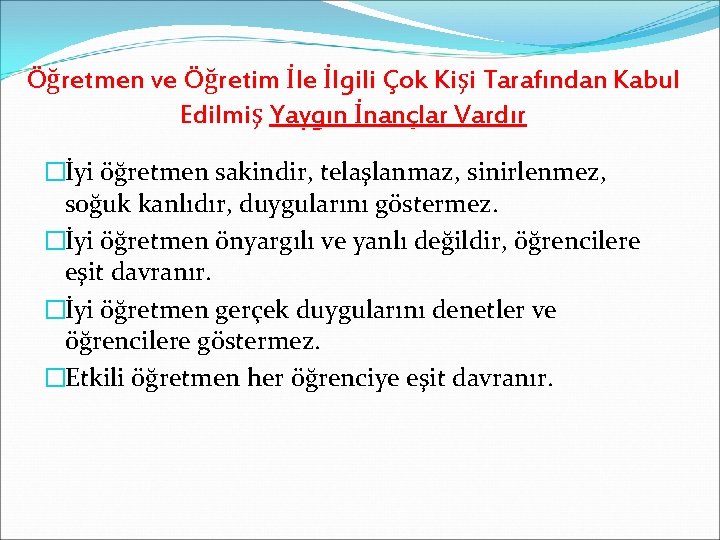 Öğretmen ve Öğretim İle İlgili Çok Kişi Tarafından Kabul Edilmiş Yaygın İnançlar Vardır

İyi öğretmen sakindir, telaşlanmaz, sinirlenmez, soğuk kanlıdır, duygularını göstermez.

İyi öğretmen önyargılı ve yanlı değildir, öğrencilere eşit davranır.

İyi öğretmen gerçek duygularını denetler ve öğrencilere göstermez.

Etkili öğretmen her öğrenciye eşit davranır.